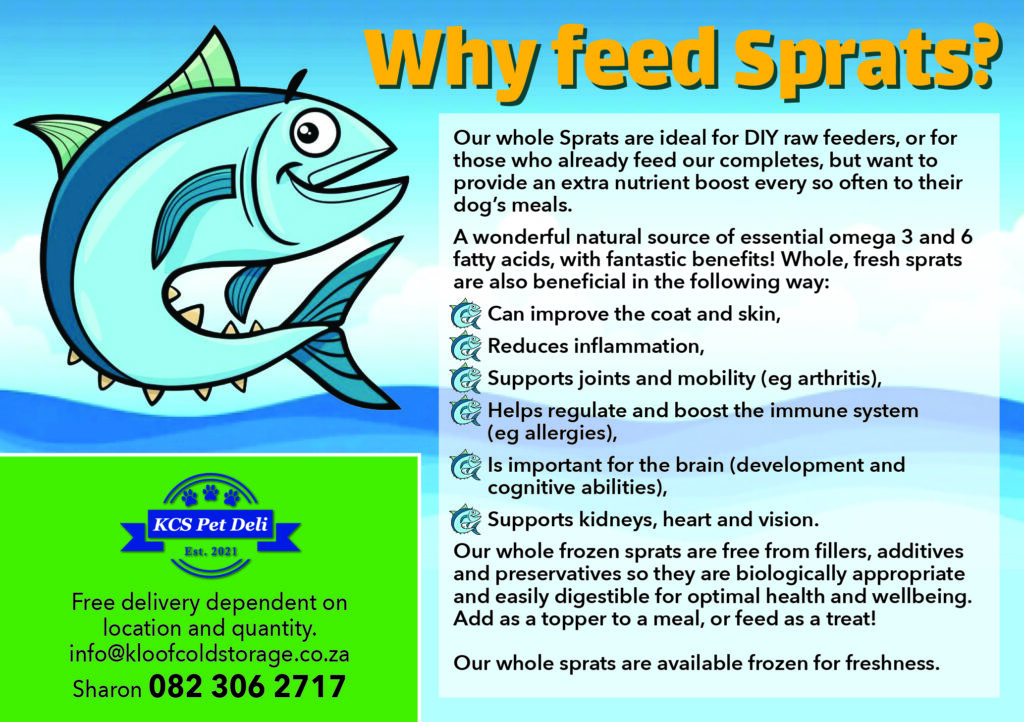 Why feed Sprats?

Our whole Sprats are ideal for DIY raw feeders, or for those who already feed our completes, but want to provide an extra nutrient boost every so often to their dog's meals.

A wonderful natural source of essential omega 3 and 6 fatty acids, with fantastic benefits! Whole, fresh sprats are also beneficial in the following way:

Can improve the coat and skin,

Reduces inflammation,

Supports joints and mobility (eg arthritis),

Helps regulate and boost the immune system (eg allergies),

Is important for the brain (development and cognitive abilities),

Supports kidneys, heart and vision.

Our whole frozen sprats are free from fillers, additives and preservatives so they are biologically appropriate and easily digestible for optimal health and wellbeing. Add as a topper to a meal, or feed as a treat!

Our whole sprats are available frozen for freshness.

KCS Pet Deli
Est. 2021

Free delivery dependent on location and quantity.
info@kloofcoldstorage.co.za
Sharon 082 306 2717